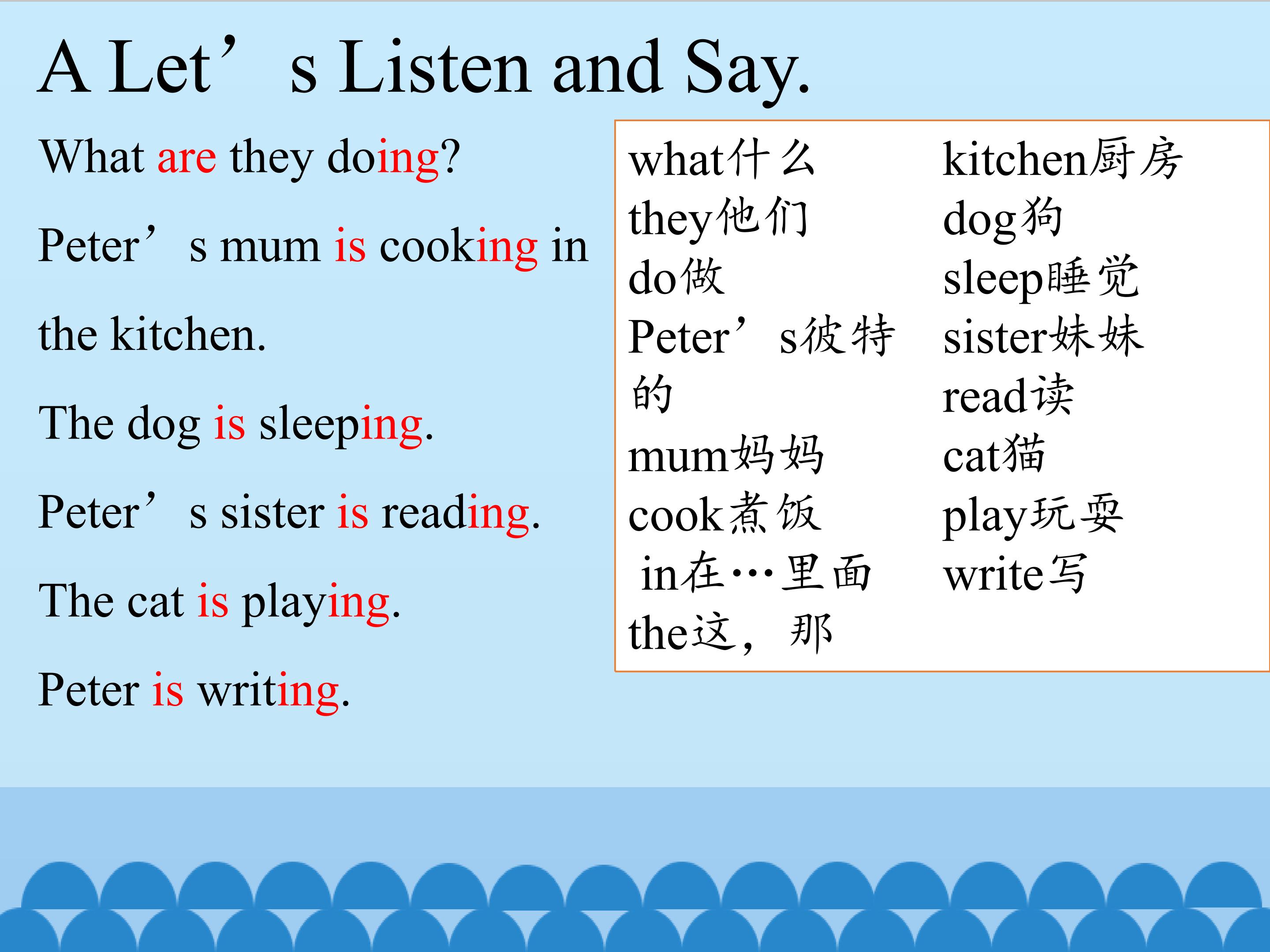 A Let’ s Listen and Say.

What are they doing?

Peter’ s mum is cooking in the kitchen.

The dog is sleeping.

Peter’ s sister is reading.

The cat is playing.

Peter is writing.

what什么
they他们
do做
Peter’ s彼特的
mum妈妈
cook煮饭
in在…里面
the这，那

kitchen厨房
dog狗
sleep睡觉
sister妹妹
read读
cat猫
play玩耍
write写